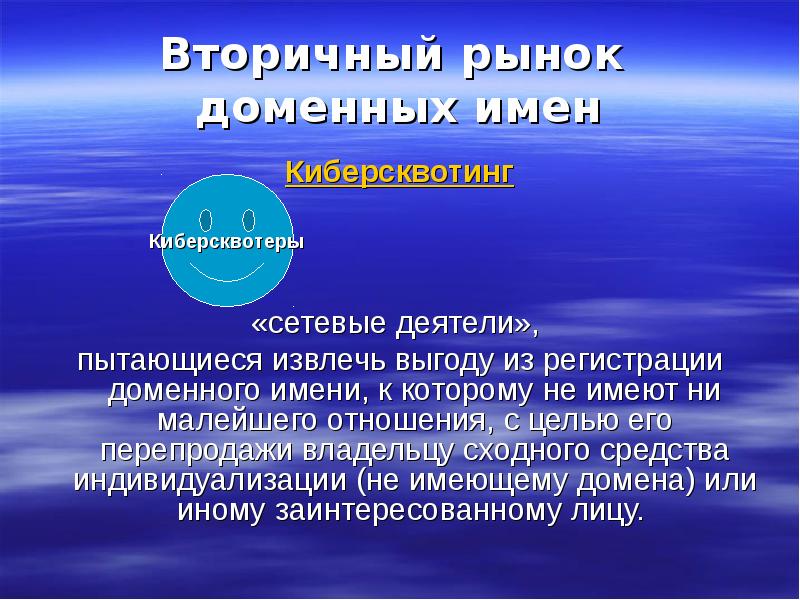 Вторичный рынок доменных имен

Киберсквотинг

Киберсквотеры

«сетевые деятели»,
пытающиеся извлечь выгоду из регистрации доменного имени, к которому не имеют ни малейшего отношения, с целью его перепродажи владельцу сходного средства индивидуализации (не имеющему домена) или иному заинтересованному лицу.